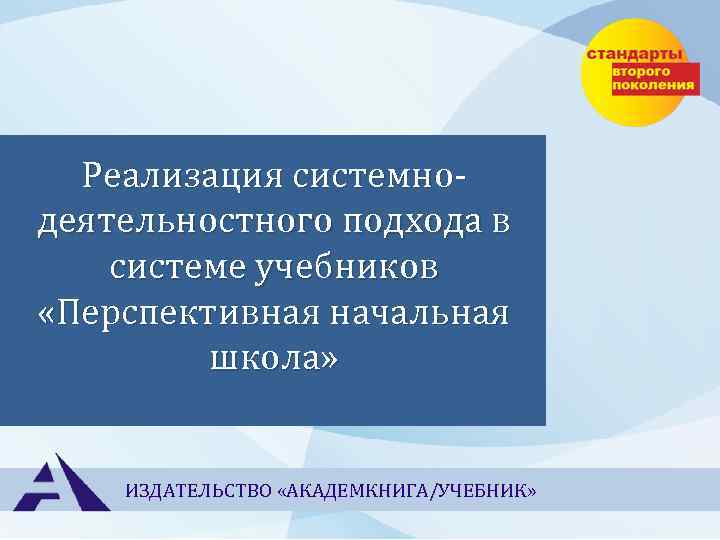 стандарты
второго
поколения

Реализация системно-деятельностного подхода в системе учебников «Перспективная начальная школа»

ИЗДАТЕЛЬСТВО «АКАДЕМКНИГА/УЧЕБНИК»